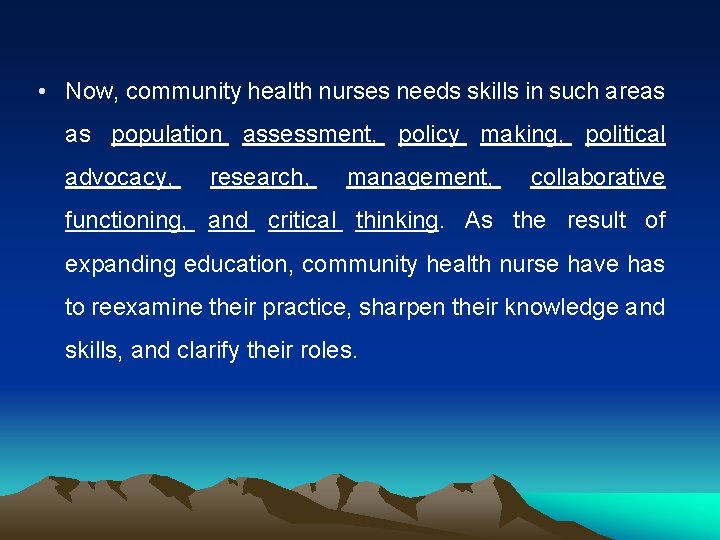 • Now, community health nurses needs skills in such areas as population assessment, policy making, political advocacy, research, management, collaborative functioning, and critical thinking. As the result of expanding education, community health nurse have has to reexamine their practice, sharpen their knowledge and skills, and clarify their roles.